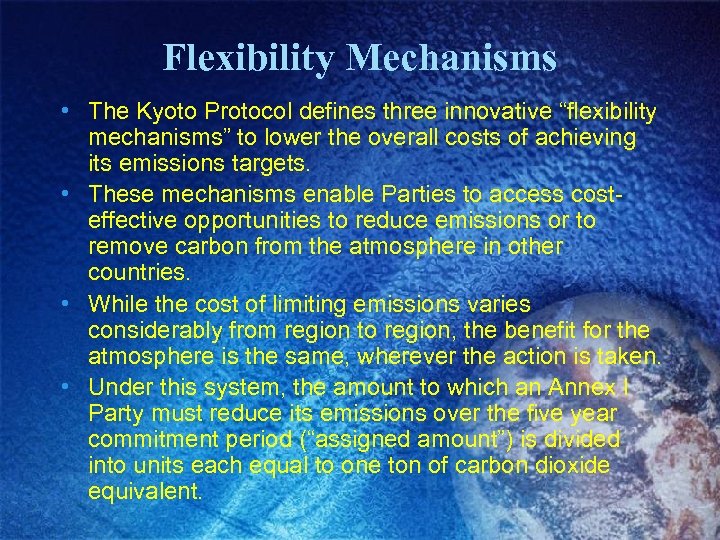 Flexibility Mechanisms

• The Kyoto Protocol defines three innovative “flexibility mechanisms” to lower the overall costs of achieving its emissions targets.

• These mechanisms enable Parties to access cost-effective opportunities to reduce emissions or to remove carbon from the atmosphere in other countries.

• While the cost of limiting emissions varies considerably from region to region, the benefit for the atmosphere is the same, wherever the action is taken.

• Under this system, the amount to which an Annex I Party must reduce its emissions over the five year commitment period (“assigned amount”) is divided into units each equal to one ton of carbon dioxide equivalent.